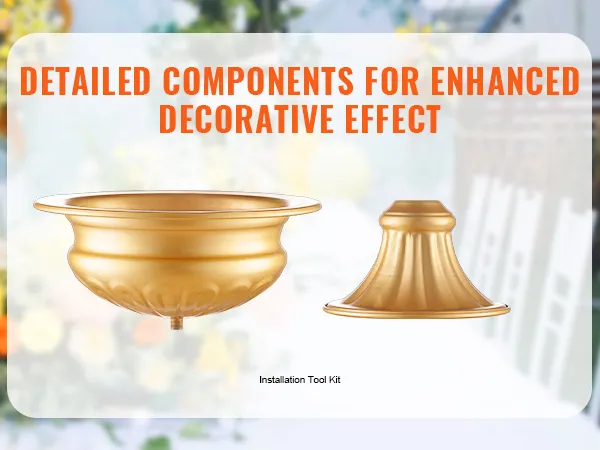 DETAILED COMPONENTS FOR ENHANCED DECORATIVE EFFECT

Installation Tool Kit